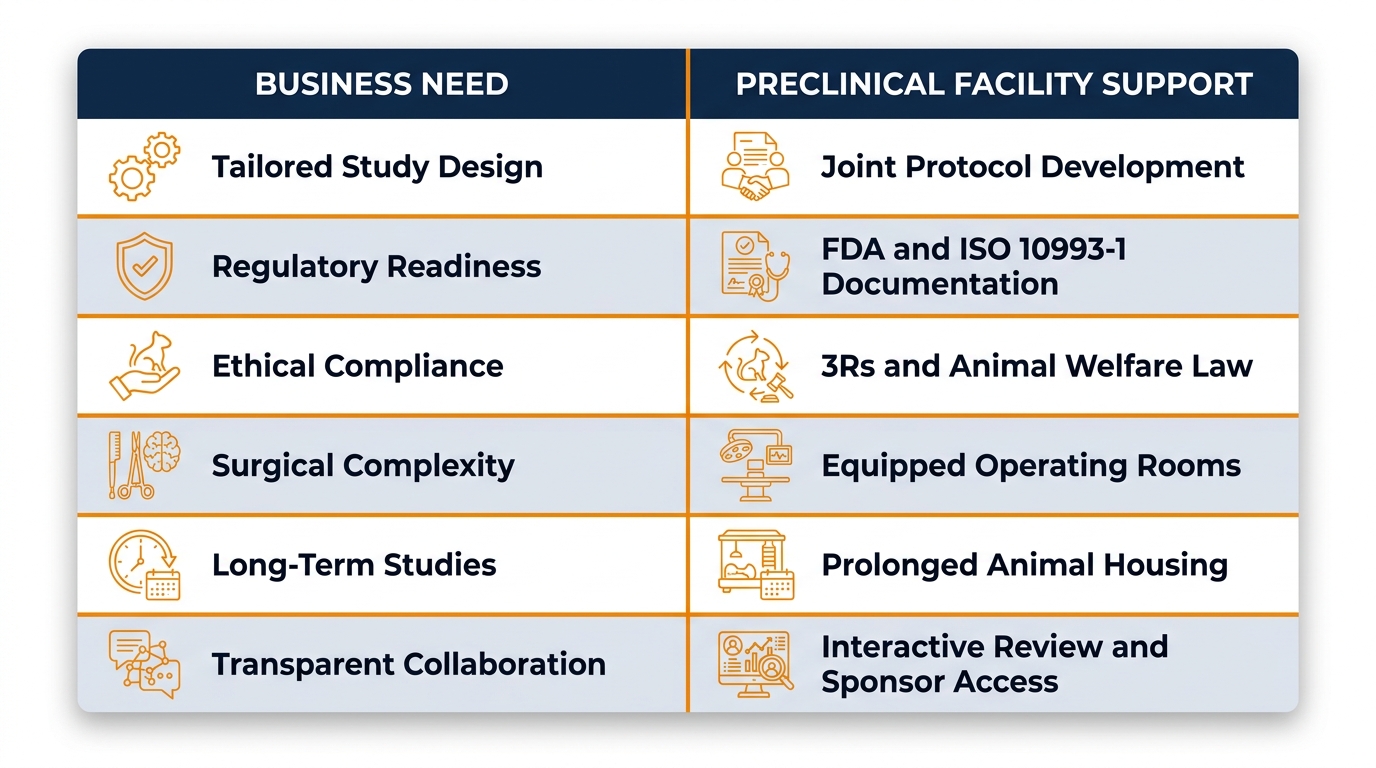 | BUSINESS NEED | PRECLINICAL FACILITY SUPPORT |
|---|---|
| Tailored Study Design | Joint Protocol Development |
| Regulatory Readiness | FDA and ISO 10993-1 Documentation |
| Ethical Compliance | 3Rs and Animal Welfare Law |
| Surgical Complexity | Equipped Operating Rooms |
| Long-Term Studies | Prolonged Animal Housing |
| Transparent Collaboration | Interactive Review and Sponsor Access |